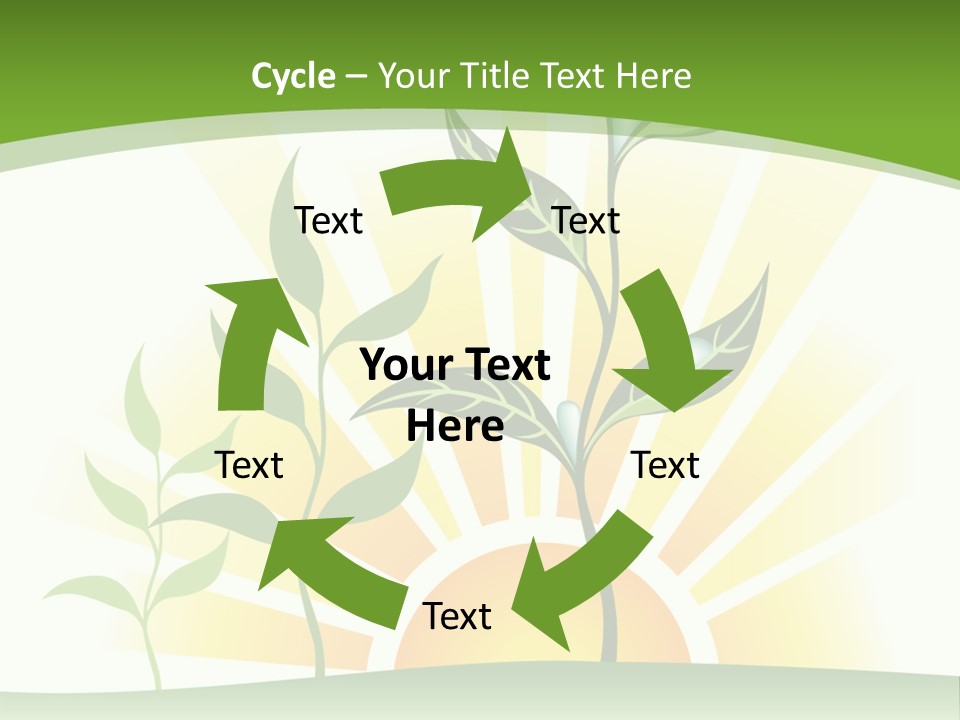 Cycle – Your Title Text Here

Text

Text

Your Text Here

Text

Text

Text